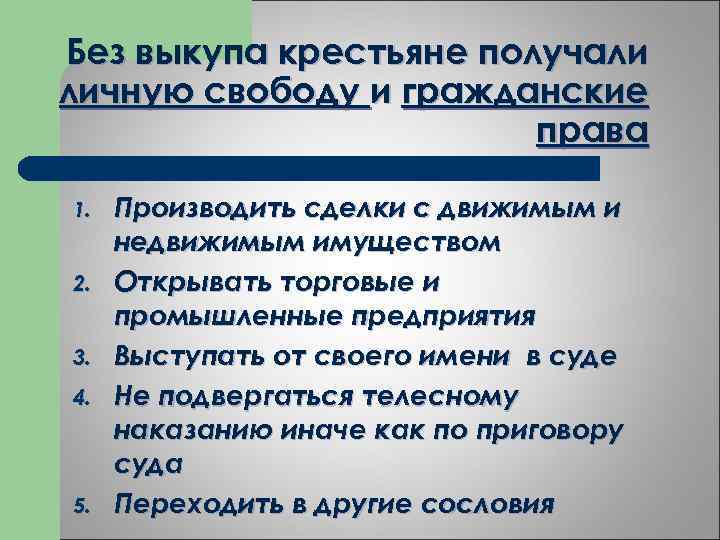 Без выкупа крестьяне получали личную свободу и гражданские права

1. Производить сделки с движимым и недвижимым имуществом
2. Открывать торговые и промышленные предприятия
3. Выступать от своего имени в суде
4. Не подвергаться телесному наказанию иначе как по приговору суда
5. Переходить в другие сословия